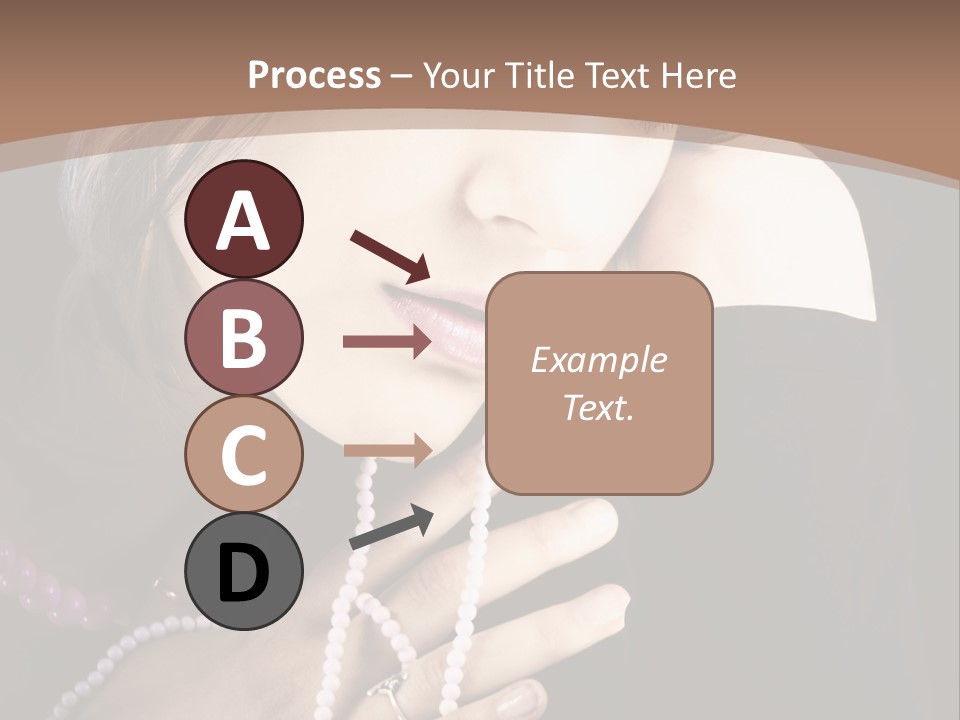 Process – Your Title Text Here

A

B

C

D

Example Text.